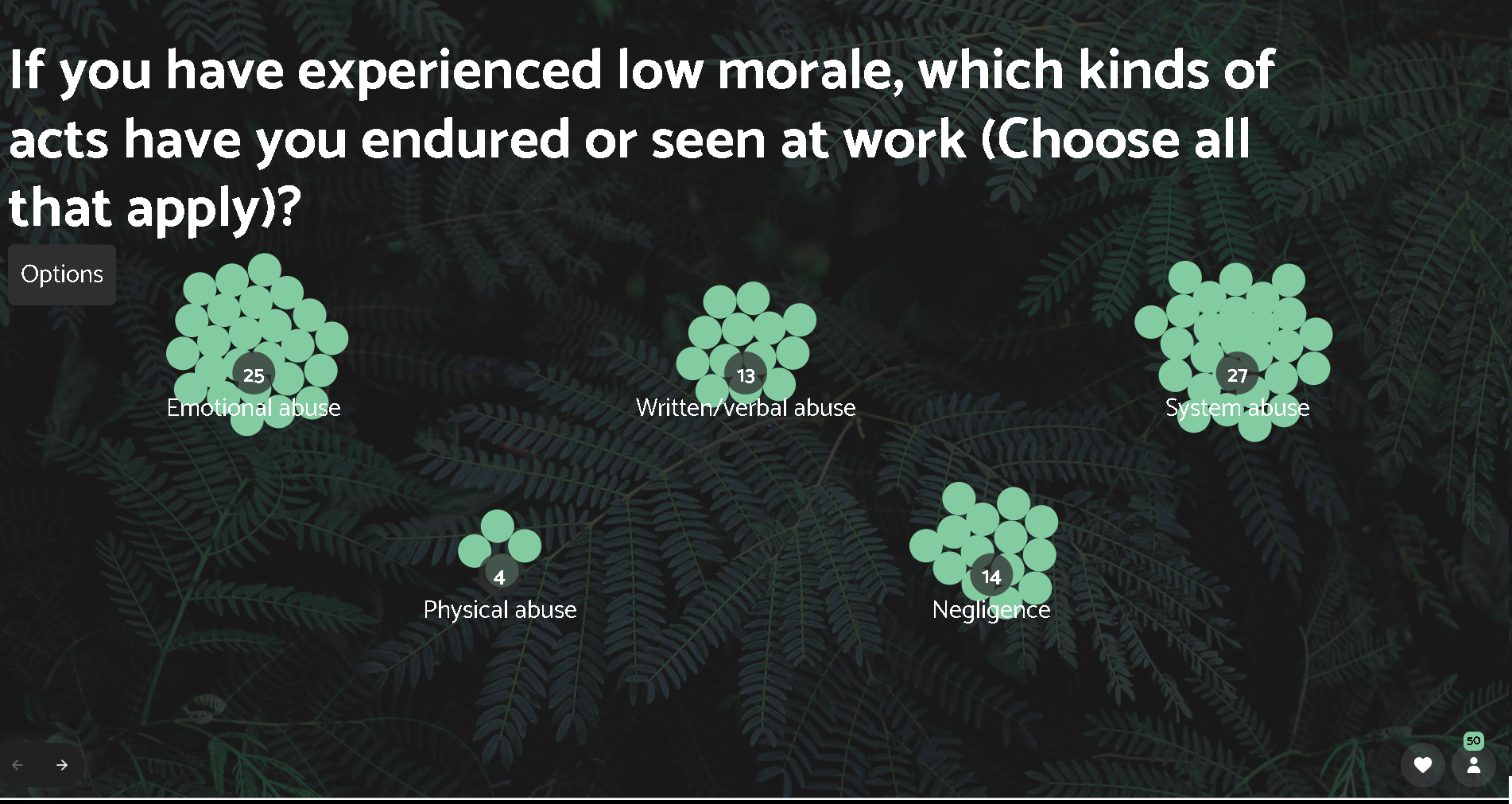 If you have experienced low morale, which kinds of acts have you endured or seen at work (Choose all that apply)?

Options

25
Emotional abuse

13
Written/verbal abuse

27
System abuse

4
Physical abuse

14
Negligence

50